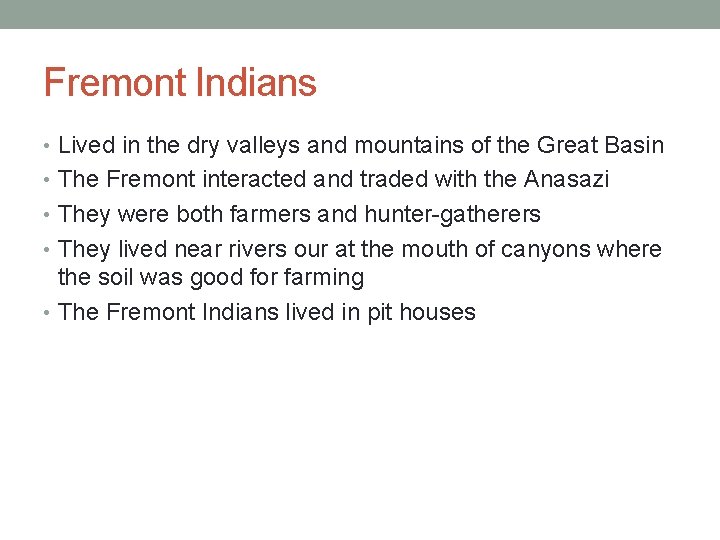 Fremont Indians

• Lived in the dry valleys and mountains of the Great Basin
• The Fremont interacted and traded with the Anasazi
• They were both farmers and hunter-gatherers
• They lived near rivers our at the mouth of canyons where the soil was good for farming
• The Fremont Indians lived in pit houses